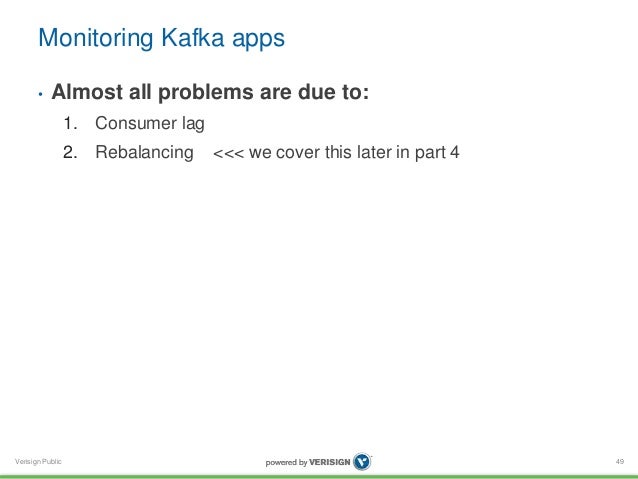 Monitoring Kafka apps

• Almost all problems are due to:

1. Consumer lag
2. Rebalancing <<< we cover this later in part 4

Verisign Public

powered by VERISIGN

49